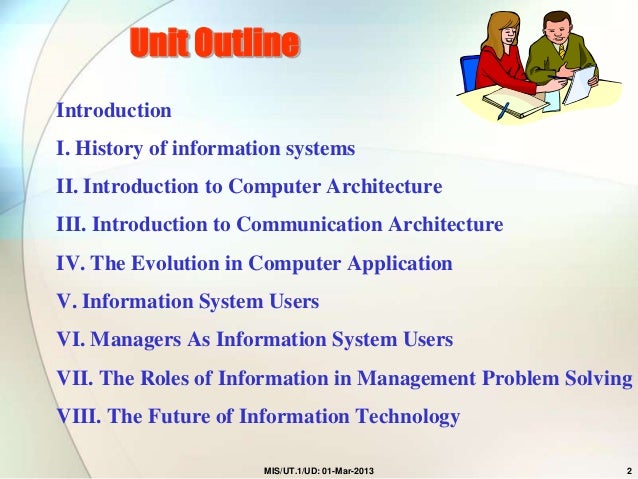 Unit Outline

Introduction

I. History of information systems

II. Introduction to Computer Architecture

III. Introduction to Communication Architecture

IV. The Evolution in Computer Application

V. Information System Users

VI. Managers As Information System Users

VII. The Roles of Information in Management Problem Solving

VIII. The Future of Information Technology

MIS/UT.1/UD: 01-Mar-2013

2